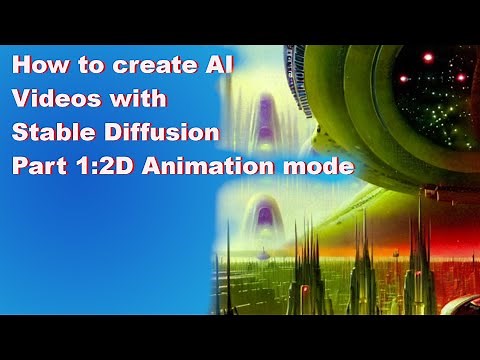 How to create AI Videos with Stable Diffusion Part 1:2D Animation mode